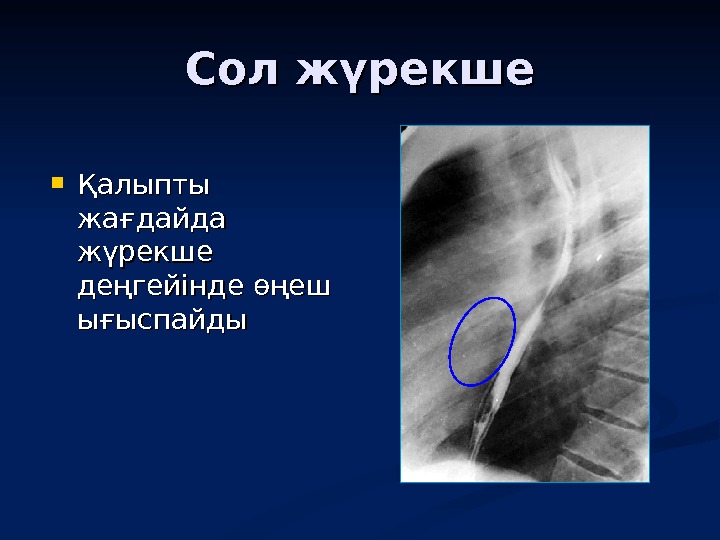 Сол жүрекше

Қалыпты жағдайда жүрекше деңгейінде өңеш ығыспайды